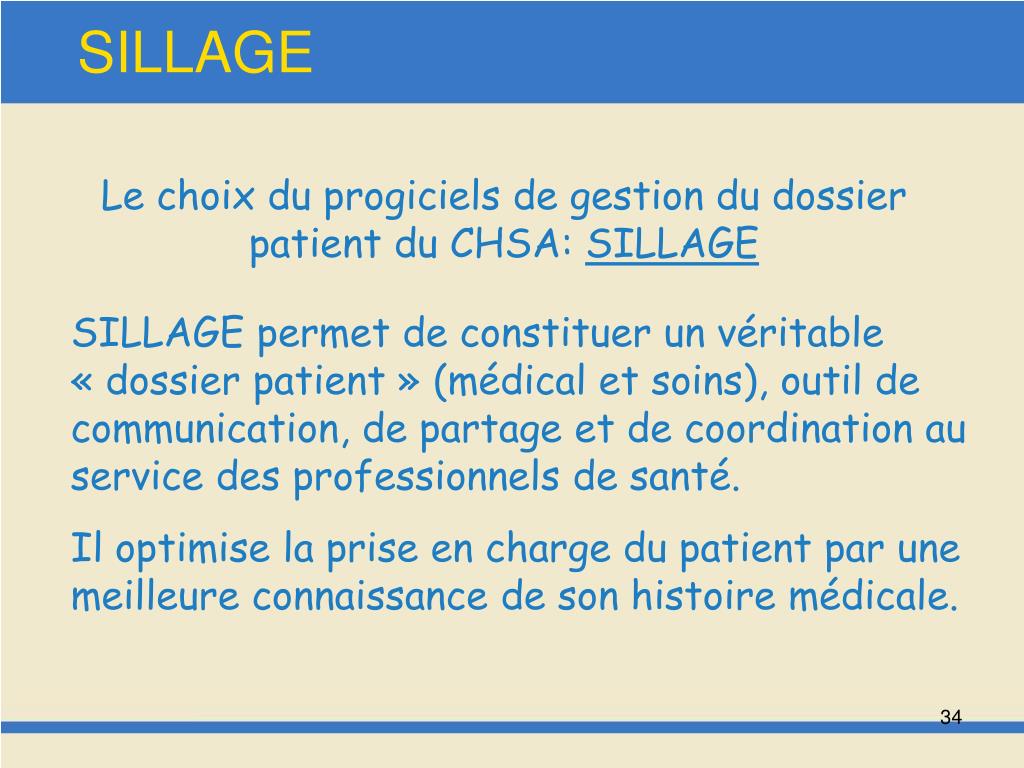 SILLAGE

Le choix du progiciels de gestion du dossier patient du CHSA: SILLAGE

SILLAGE permet de constituer un véritable « dossier patient » (médical et soins), outil de communication, de partage et de coordination au service des professionnels de santé.

Il optimise la prise en charge du patient par une meilleure connaissance de son histoire médicale.

34